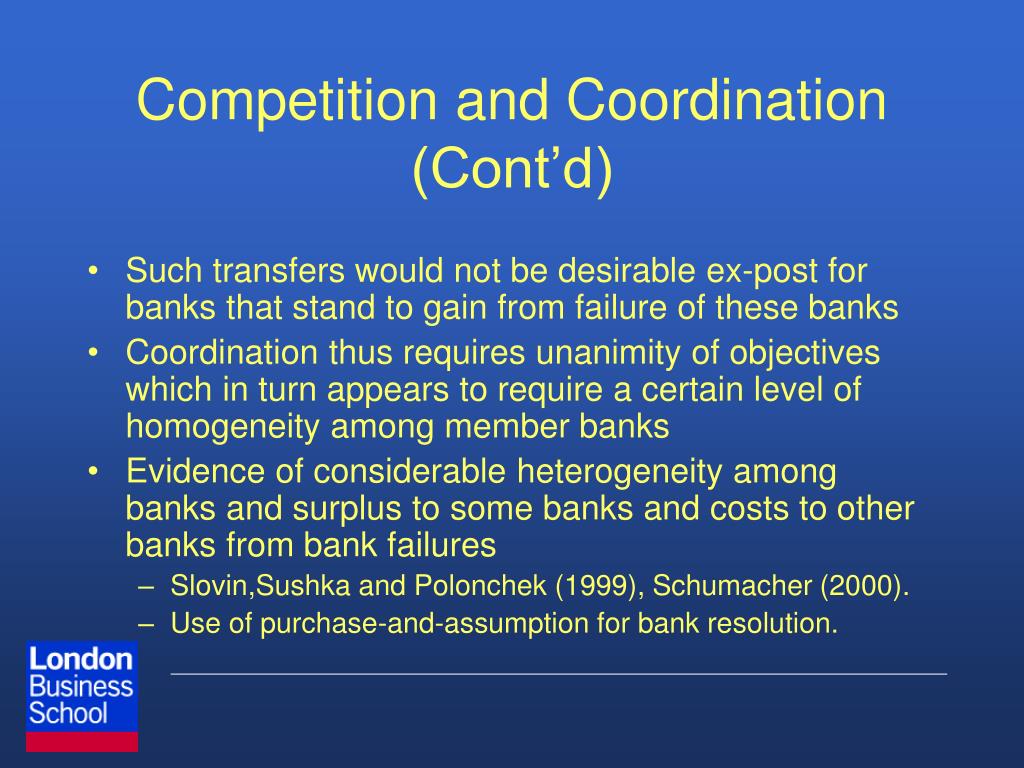 Competition and Coordination (Cont’d)

• Such transfers would not be desirable ex-post for banks that stand to gain from failure of these banks
• Coordination thus requires unanimity of objectives which in turn appears to require a certain level of homogeneity among member banks
• Evidence of considerable heterogeneity among banks and surplus to some banks and costs to other banks from bank failures
– Slovin,Sushka and Polonchek (1999), Schumacher (2000).
– Use of purchase-and-assumption for bank resolution.

London Business School